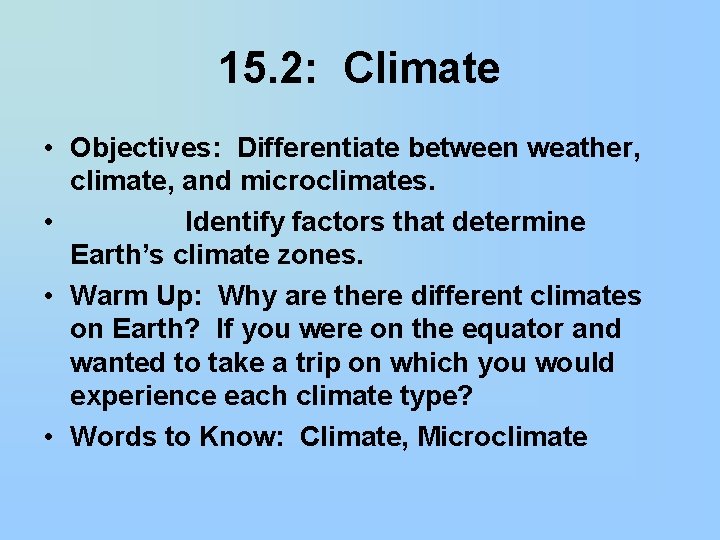 15.2: Climate

• Objectives: Differentiate between weather, climate, and microclimates.

• Identify factors that determine Earth's climate zones.

• Warm Up: Why are there different climates on Earth? If you were on the equator and wanted to take a trip on which you would experience each climate type?

• Words to Know: Climate, Microclimate